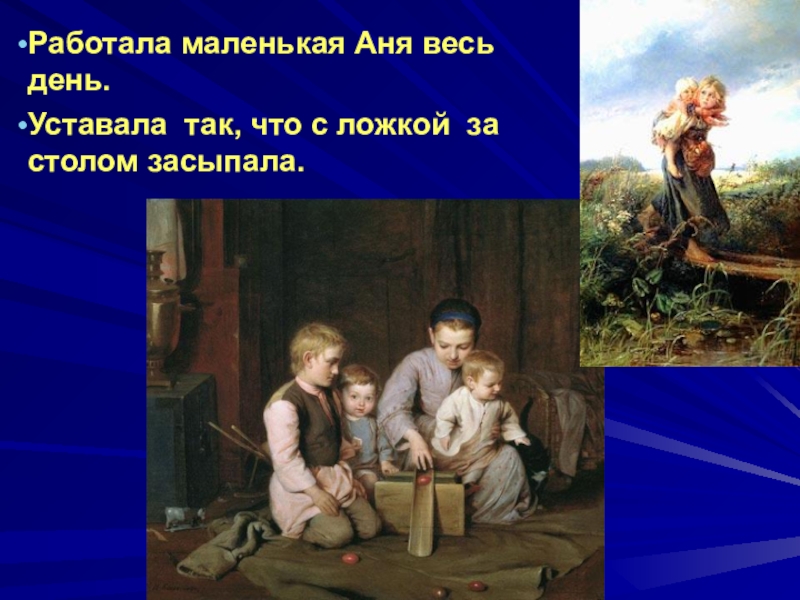 •Работала маленькая Аня весь день.

•Уставала так, что с ложкой за столом засыпала.